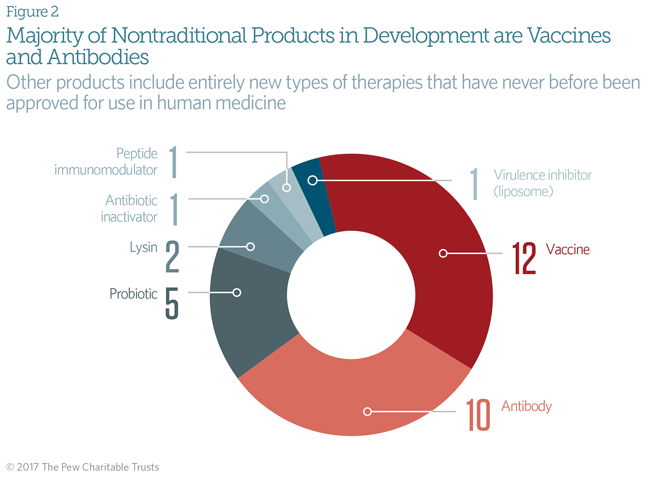 Figure 2

Majority of Nontraditional Products in Development are Vaccines and Antibodies

Other products include entirely new types of therapies that have never before been approved for use in human medicine

Peptide immunomodulator 1

Antibiotic inactivator 1

Lysin 2

Probiotic 5

1 Virulence inhibitor (liposome)

12 Vaccine

10 Antibody

© 2017 The Pew Charitable Trusts